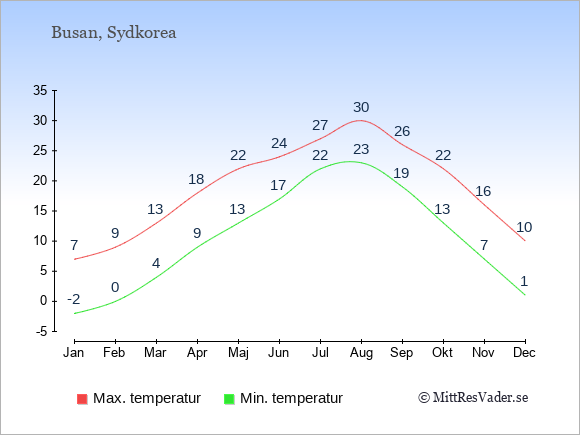 Busan, Sydkorea

35
30
25
20
15
10
5
0
-5

7 9 13 18 22 24 27 30 26 22 16 10

-2 0 4 9 13 17 22 23 19 13 7 1

Jan Feb Mar Apr Maj Jun Jul Aug Sep Okt Nov Dec

Max. temperatur
Min. temperatur
© MittResVader.se